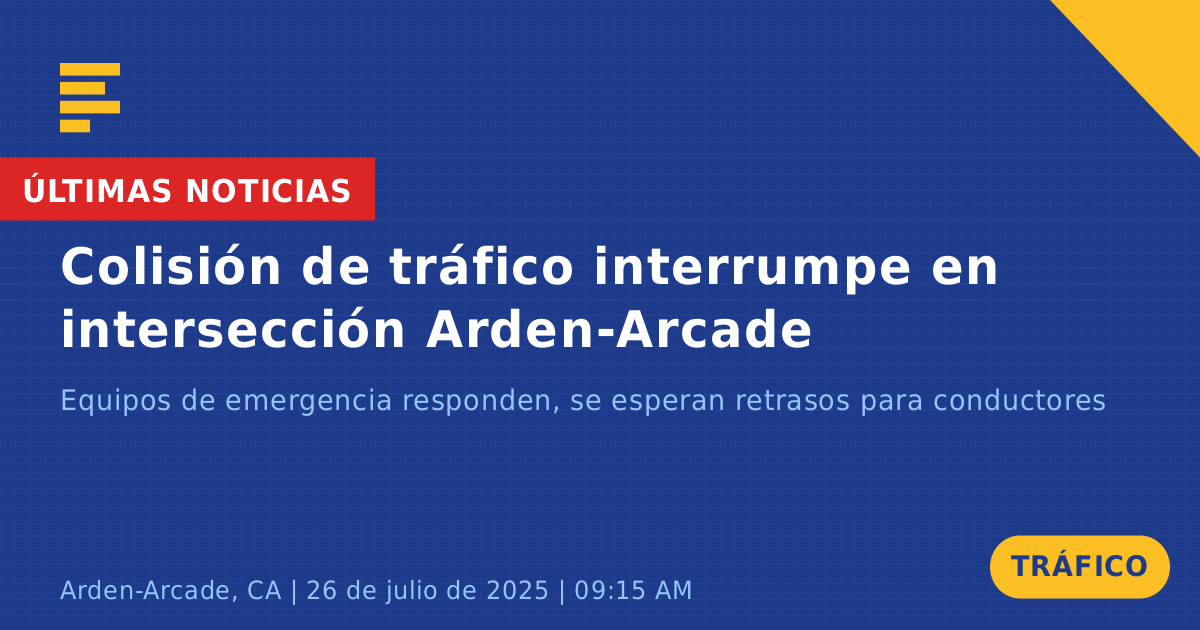 ÚLTIMAS NOTICIAS

Colisión de tráfico interrumpe en intersección Arden-Arcade

Equipos de emergencia responden, se esperan retrasos para conductores

Arden-Arcade, CA | 26 de julio de 2025 | 09:15 AM

TRÁFICO